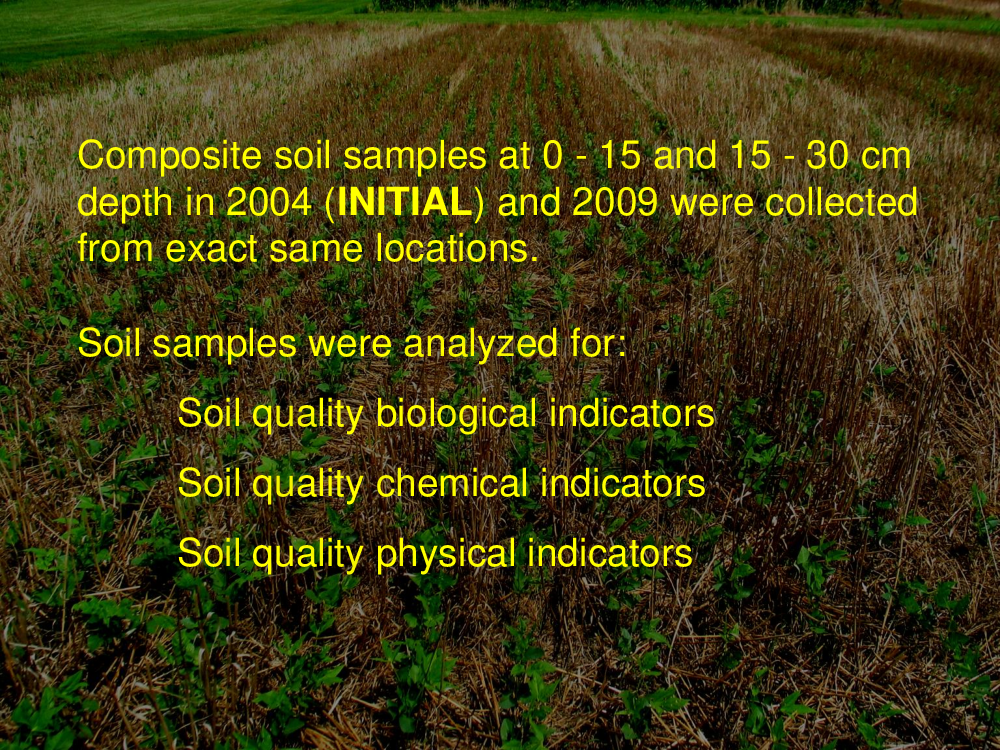 Composite soil samples at 0 - 15 and 15 - 30 cm depth in 2004 (INITIAL) and 2009 were collected from exact same locations.

Soil samples were analyzed for:

Soil quality biological indicators

Soil quality chemical indicators

Soil quality physical indicators